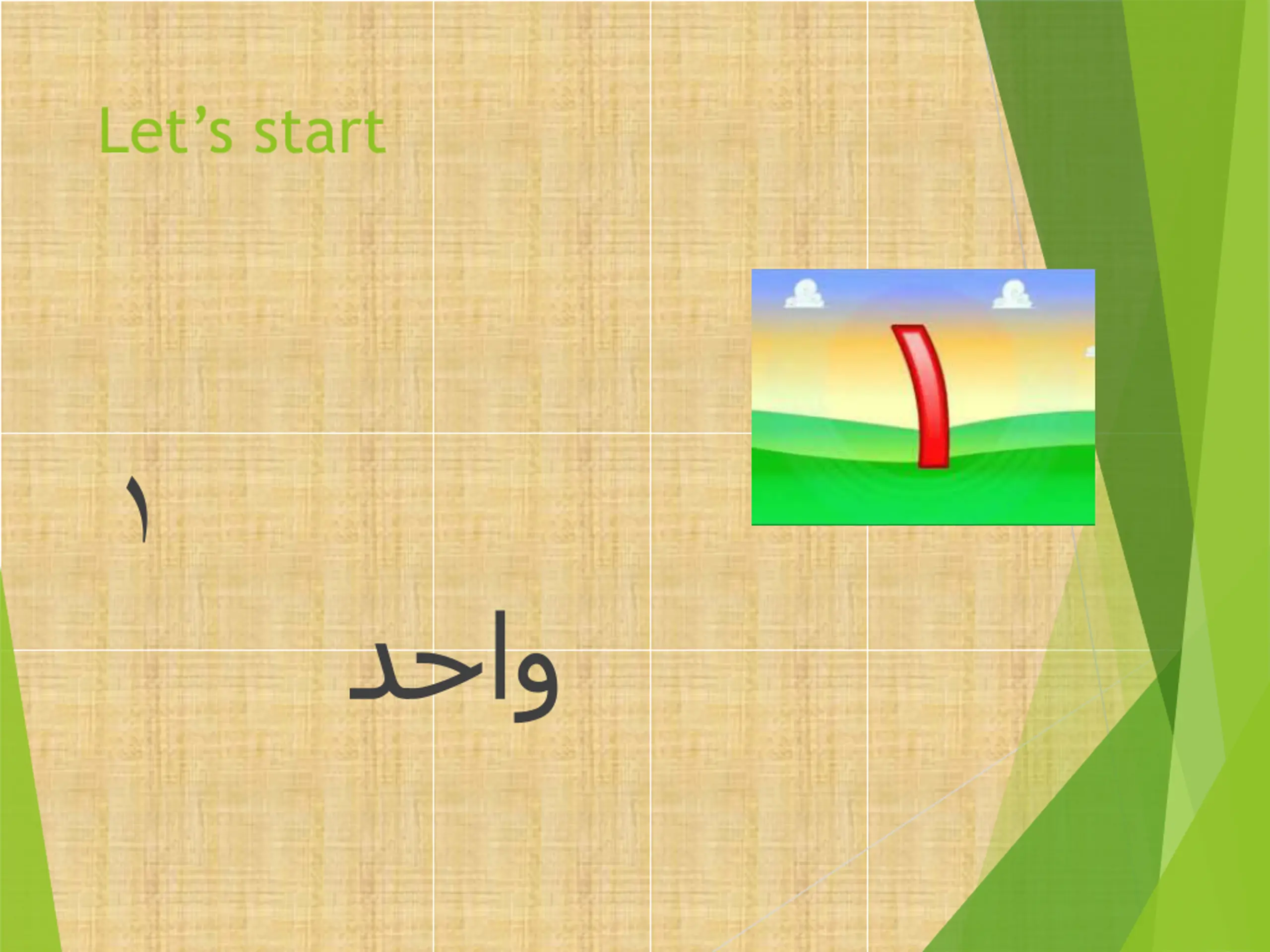 Let’s start

١

١

واحد